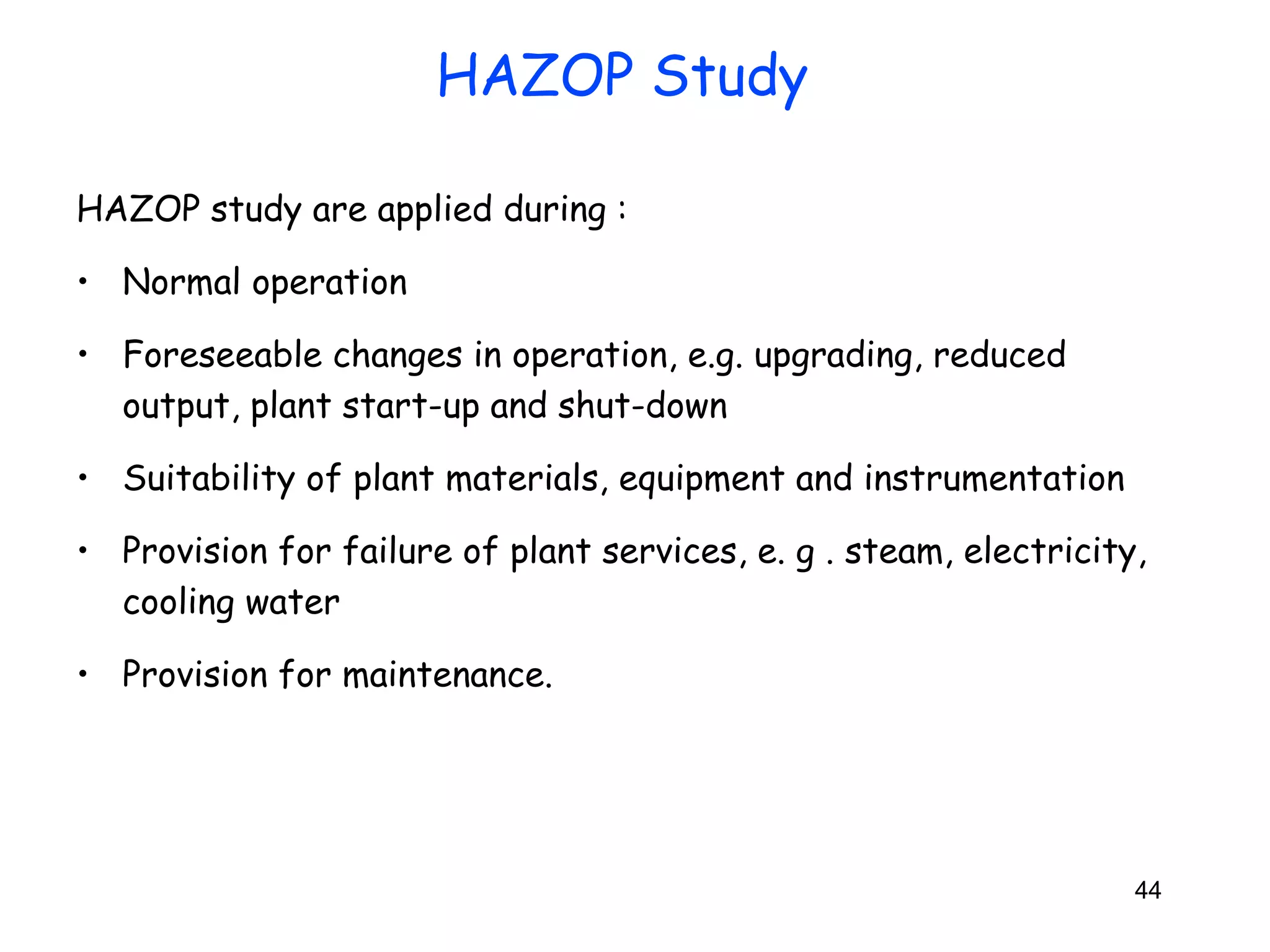 HAZOP Study

HAZOP study are applied during :

• Normal operation

• Foreseeable changes in operation, e.g. upgrading, reduced output, plant start-up and shut-down

• Suitability of plant materials, equipment and instrumentation

• Provision for failure of plant services, e. g . steam, electricity, cooling water

• Provision for maintenance.

44